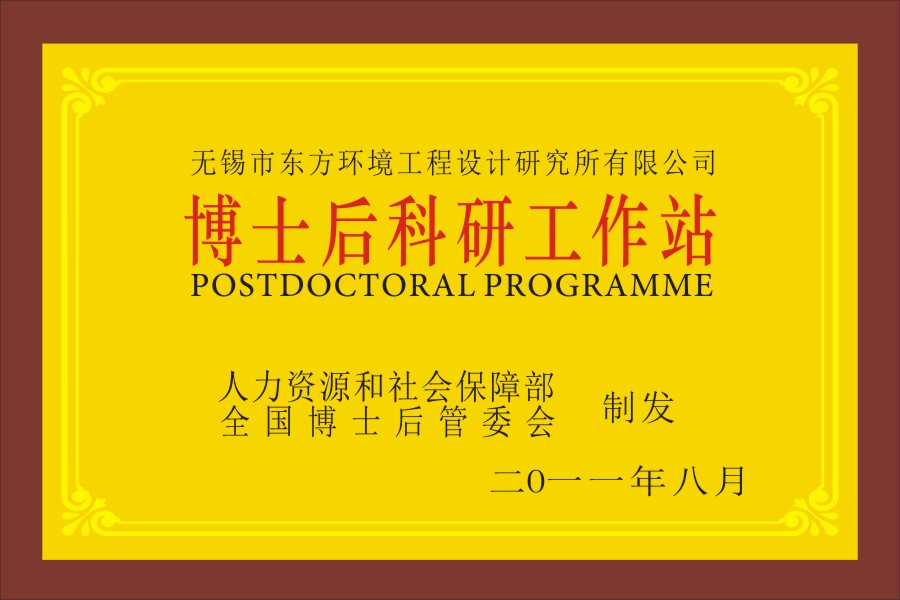 无锡市东方环境工程设计研究所有限公司

博士后科研工作站

POSTDOCTORAL PROGRAMME

人力资源和社会保障部
全国博士后管委会

制发

二0一一年八月